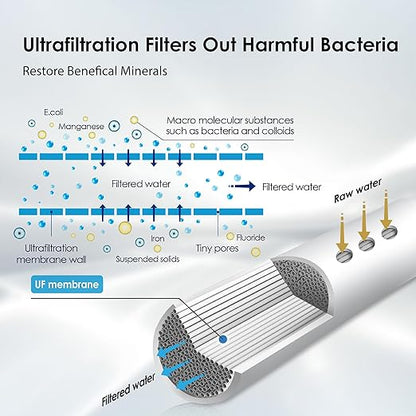 Ultrafiltration Filters Out Harmful Bacteria

Restore Benefical Minerals

E.coli

Manganese

Macro molecular substances such as bacteria and colloids

Filtered water

Filtered water

Raw water

Ultrafiltration membrane wall

Iron

Suspended solids

Tiny pores

Fluoride

UF membrane

Filtered water